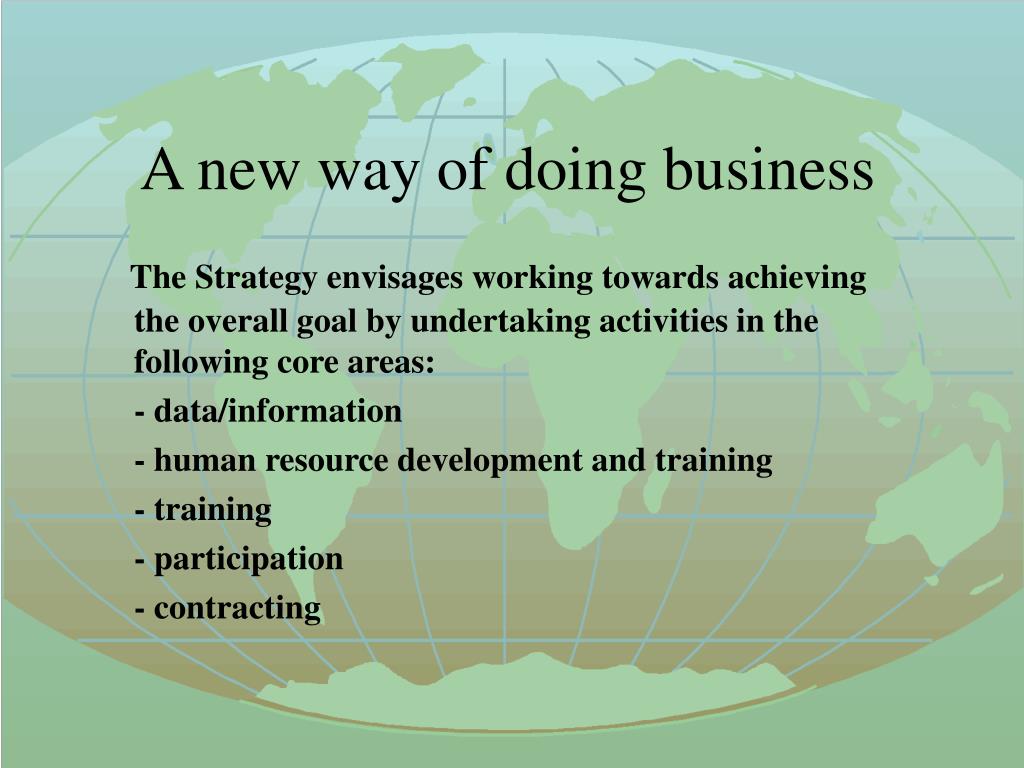 A new way of doing business

The Strategy envisages working towards achieving the overall goal by undertaking activities in the following core areas:

- data/information

- human resource development and training

- training

- participation

- contracting